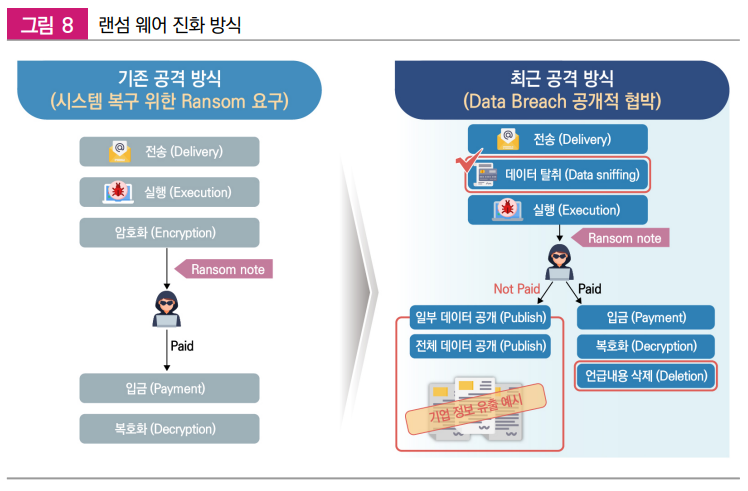 그림 8 랜섬 웨어 진화 방식

기존 공격 방식
(시스템 복구 위한 Ransom 요구)

전송 (Delivery)

실행 (Execution)

암호화 (Encryption)

Ransom note

Paid

입금 (Payment)

복호화 (Decryption)

최근 공격 방식
(Data Breach 공개적 협박)

전송 (Delivery)

데이터 탈취 (Data sniffing)

실행 (Execution)

Ransom note

Not Paid

Paid

일부 데이터 공개 (Publish)

전체 데이터 공개 (Publish)

기업 정보 유출 예시

입금 (Payment)

복호화 (Decryption)

언급내용 삭제 (Deletion)